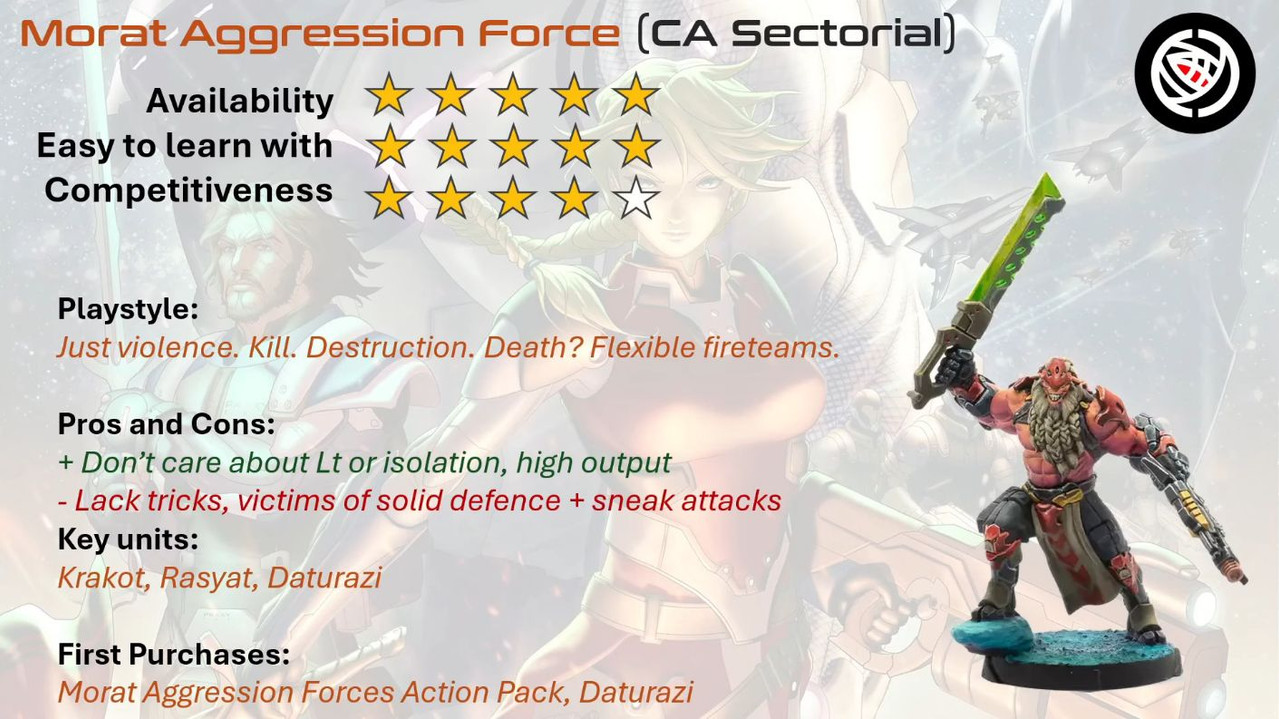 Morat Aggression Force (CA Sectorial)

Availability ★★★★★
Easy to learn with ★★★★★
Competitiveness ★★★★☆

Playstyle:
Just violence. Kill. Destruction. Death? Flexible fireteams.

Pros and Cons:
+ Don't care about Lt or isolation, high output
- Lack tricks, victims of solid defence + sneak attacks
Key units:
Krakot, Rasyat, Daturazi

First Purchases:
Morat Aggression Forces Action Pack, Daturazi